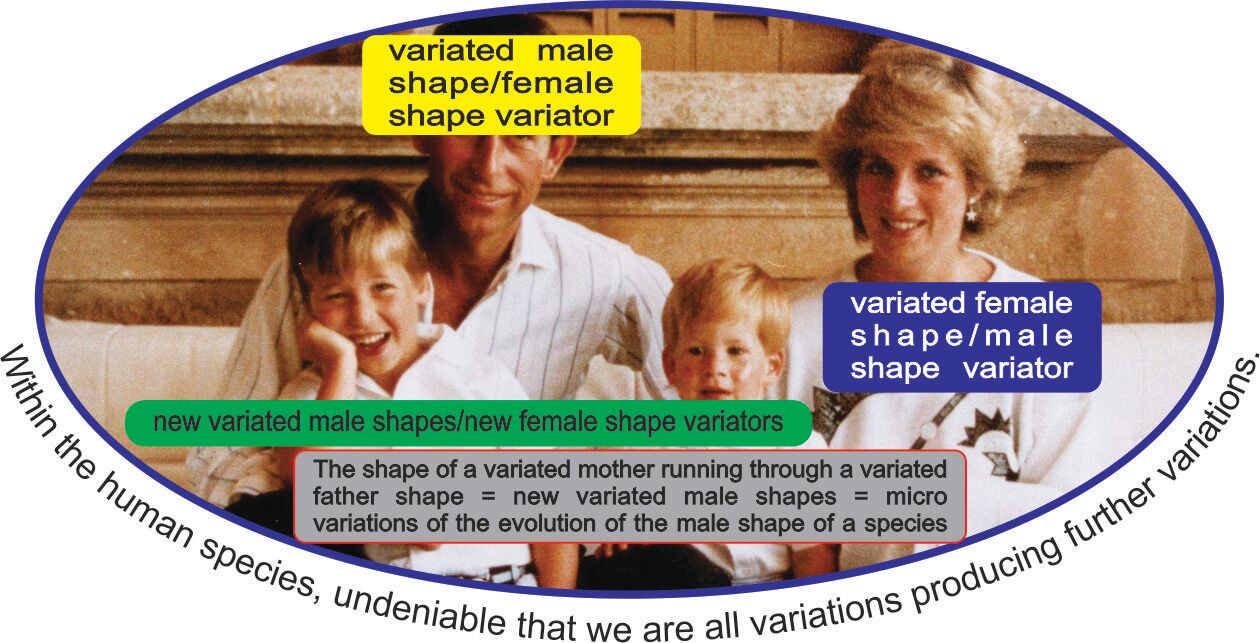 variated male shape/female shape variator

variated female shape/male shape variator

new variated male shapes/new female shape variators

The shape of a variated mother running through a variated father shape = new variated male shapes = micro variations of the evolution of the male shape of a species

Within the human species, undeniable that we are all variations producing further variations.